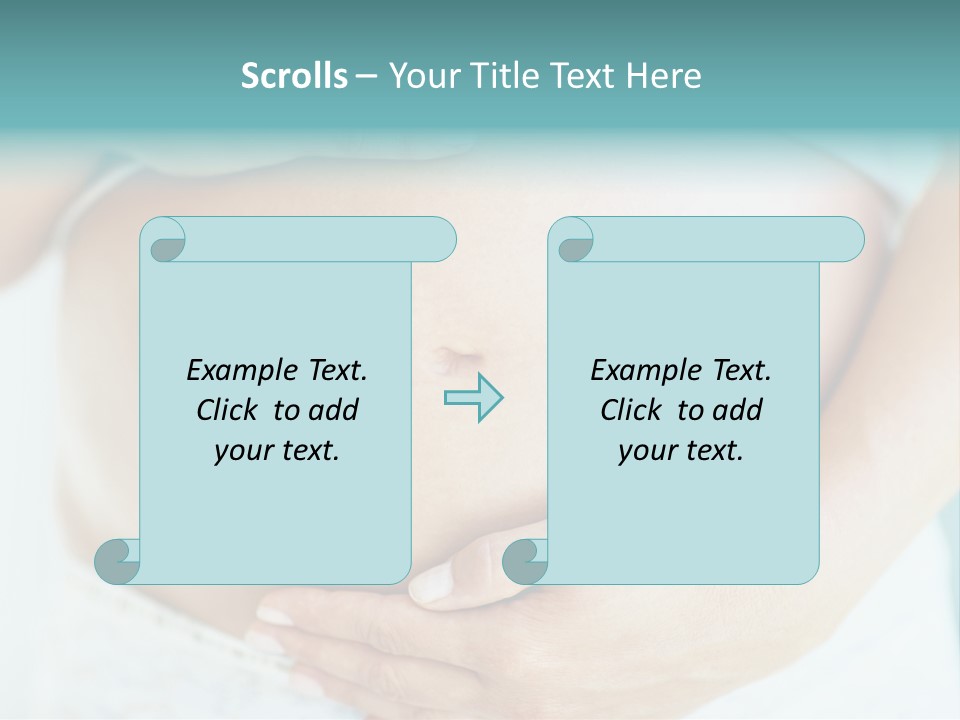 Scrolls – Your Title Text Here

Example Text. Click to add your text.

Example Text. Click to add your text.